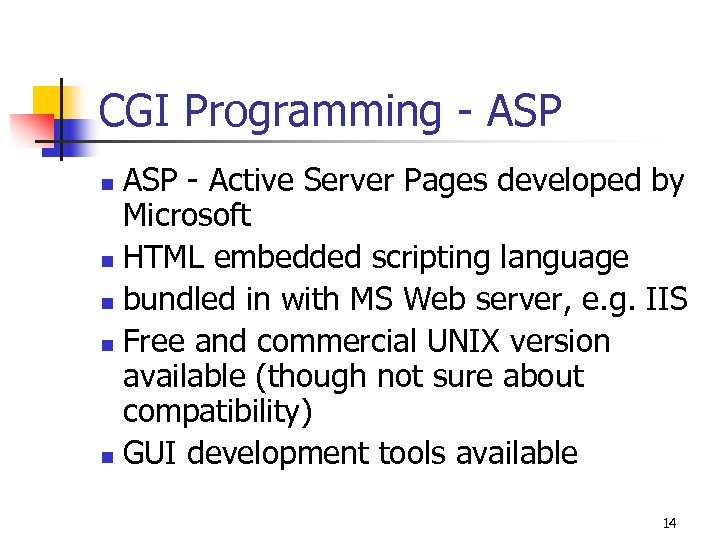 CGI Programming - ASP

- ASP - Active Server Pages developed by Microsoft
- HTML embedded scripting language
- bundled in with MS Web server, e.g. IIS
- Free and commercial UNIX version available (though not sure about compatibility)
- GUI development tools available

14